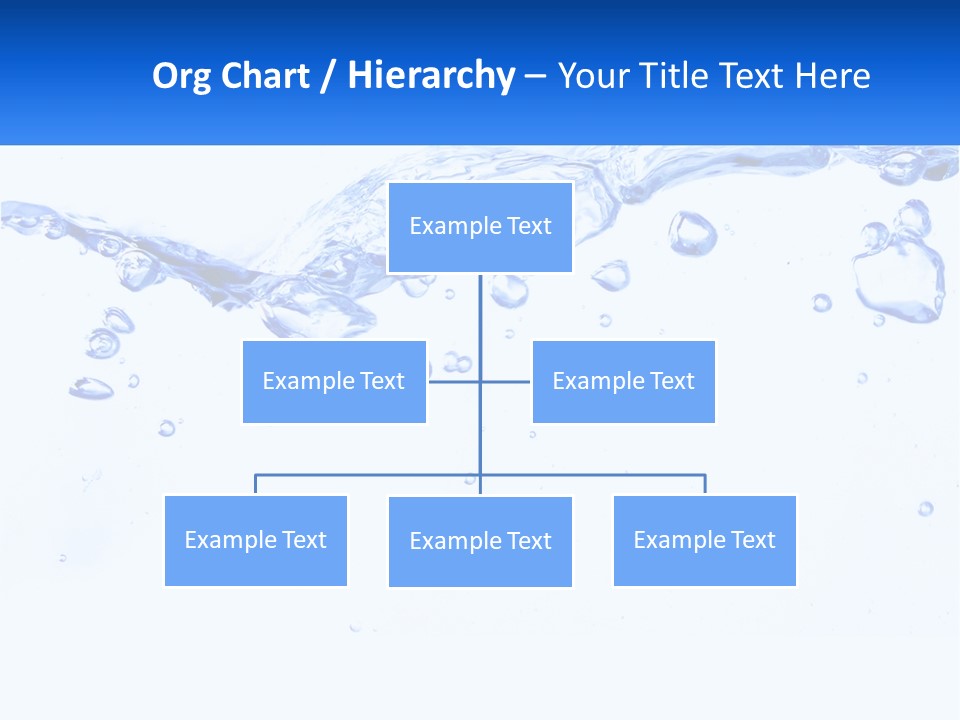 Org Chart / Hierarchy – Your Title Text Here

Example Text

Example Text

Example Text

Example Text

Example Text

Example Text